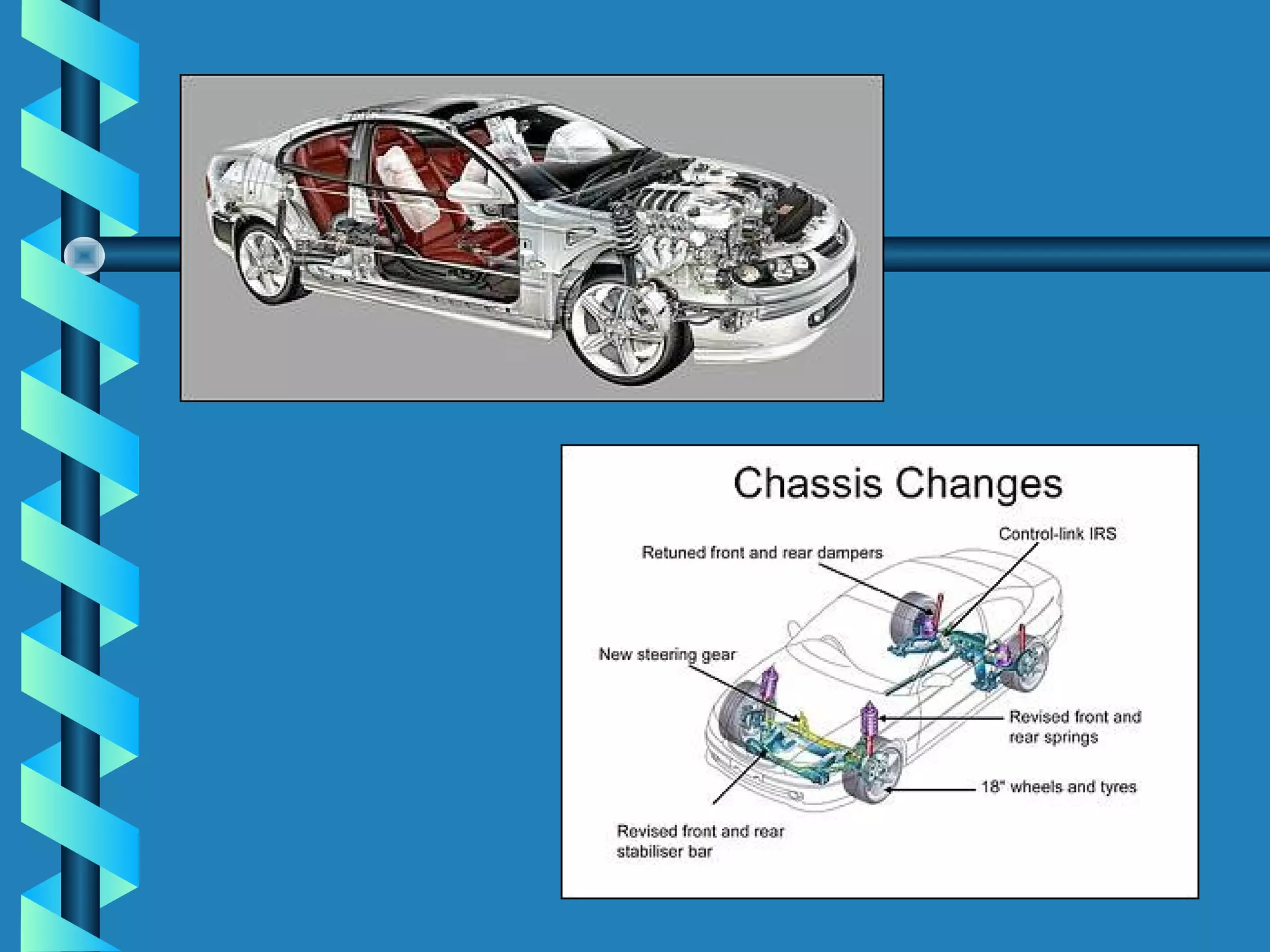 Chassis Changes

Control-link IRS

Retuned front and rear dampers

New steering gear

Revised front and rear springs

18" wheels and tyres

Revised front and rear stabiliser bar